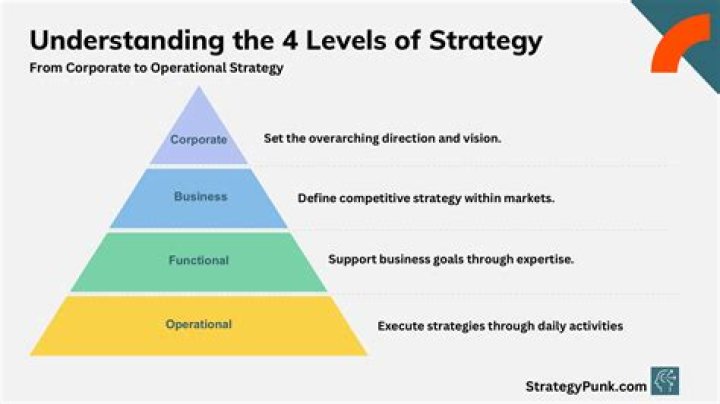 Understanding the 4 Levels of Strategy

From Corporate to Operational Strategy

Corporate
Set the overarching direction and vision.

Business
Define competitive strategy within markets.

Functional
Support business goals through expertise.

Operational
Execute strategies through daily activities

StrategyPunk.com